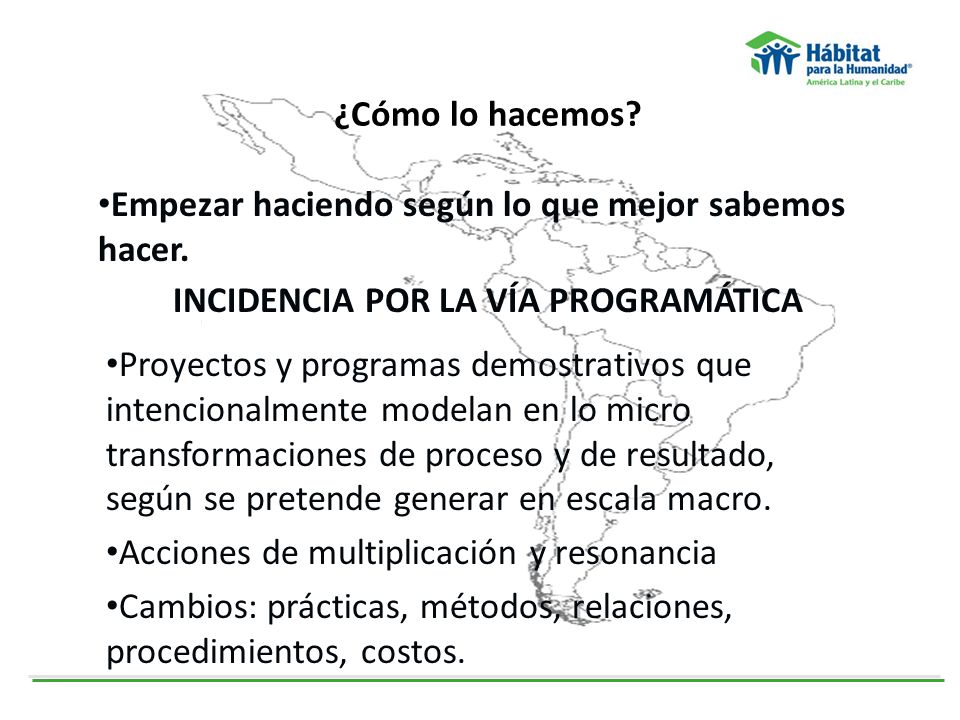 Hábitat para la Humanidad®
América Latina y el Caribe

¿Cómo lo hacemos?

•Empezar haciendo según lo que mejor sabemos hacer.

INCIDENCIA POR LA VÍA PROGRAMÁTICA

•Proyectos y programas demostrativos que intencionalmente modelan en lo micro transformaciones de proceso y de resultado, según se pretende generar en escala macro.

•Acciones de multiplicación y resonancia

•Cambios: prácticas, métodos, relaciones, procedimientos, costos.